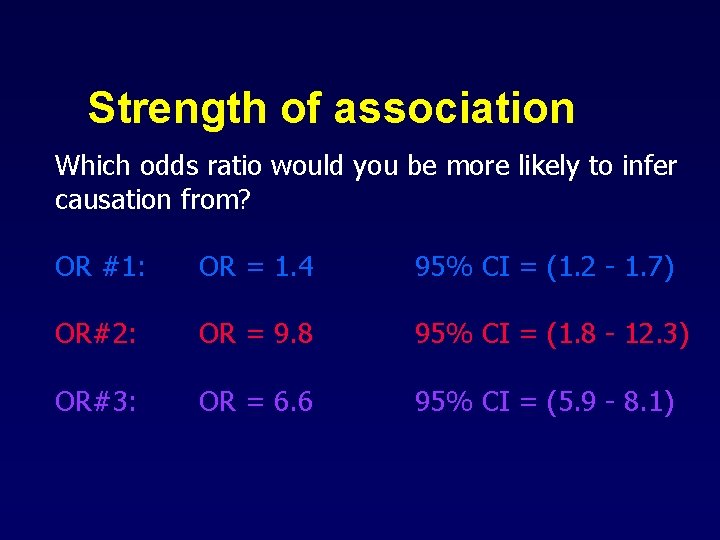 Strength of association

Which odds ratio would you be more likely to infer causation from?

OR #1: OR = 1.4 95% CI = (1.2 - 1.7)

OR#2: OR = 9.8 95% CI = (1.8 - 12.3)

OR#3: OR = 6.6 95% CI = (5.9 - 8.1)